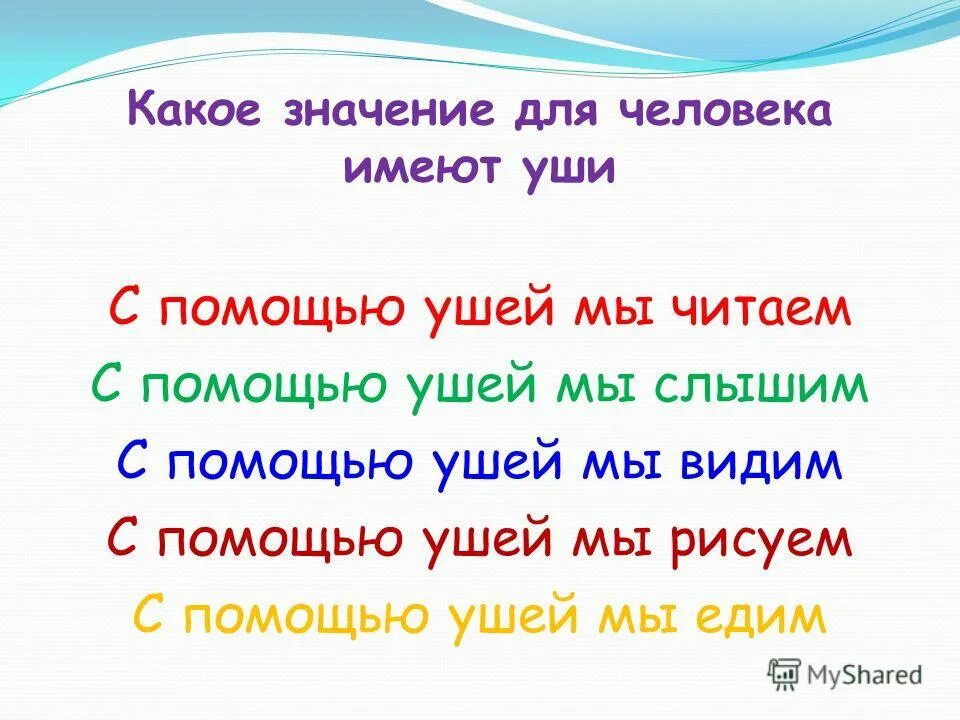 Какое значение для человека имеют уши

С помощью ушей мы читаем

С помощью ушей мы слышим

С помощью ушей мы видим

С помощью ушей мы рисуем

С помощью ушей мы едим

MyShared